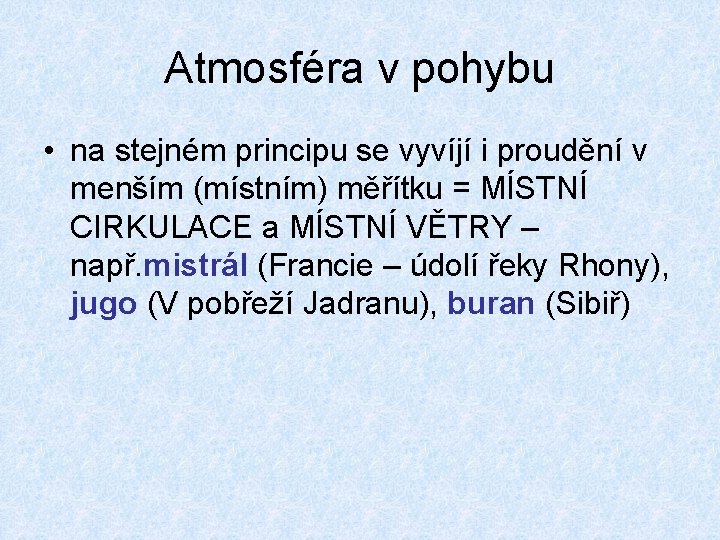 Atmosféra v pohybu

• na stejném principu se vyvíjí i proudění v menším (místním) měřítku = MÍSTNÍ CIRKULACE a MÍSTNÍ VĚTRY – např.mistrál (Francie – údolí řeky Rhony), jugo (V pobřeží Jadranu), buran (Sibiř)